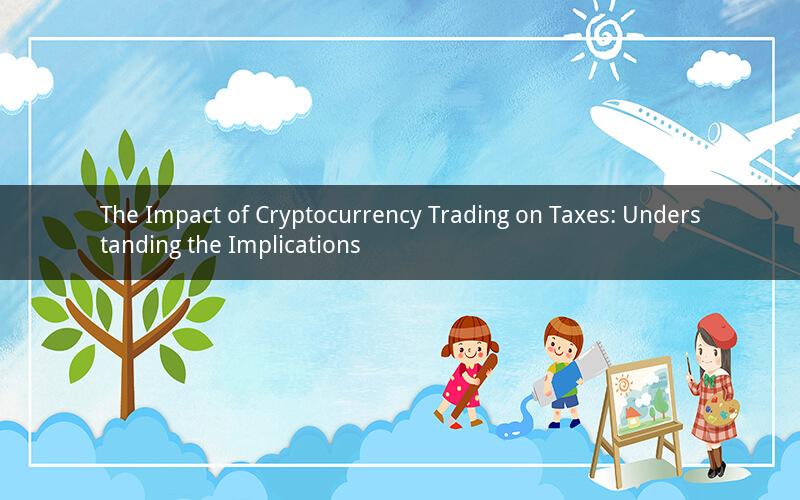 The Impact of Cryptocurrency Trading on Taxes: Understanding the Implications